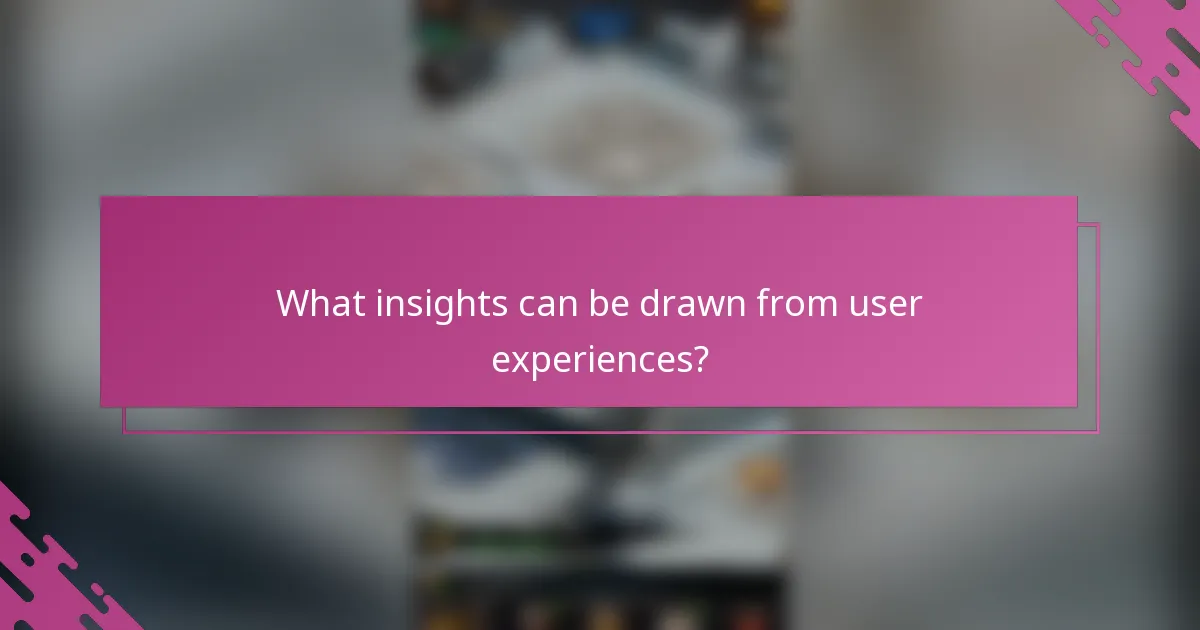 What insights can be drawn from user experiences?